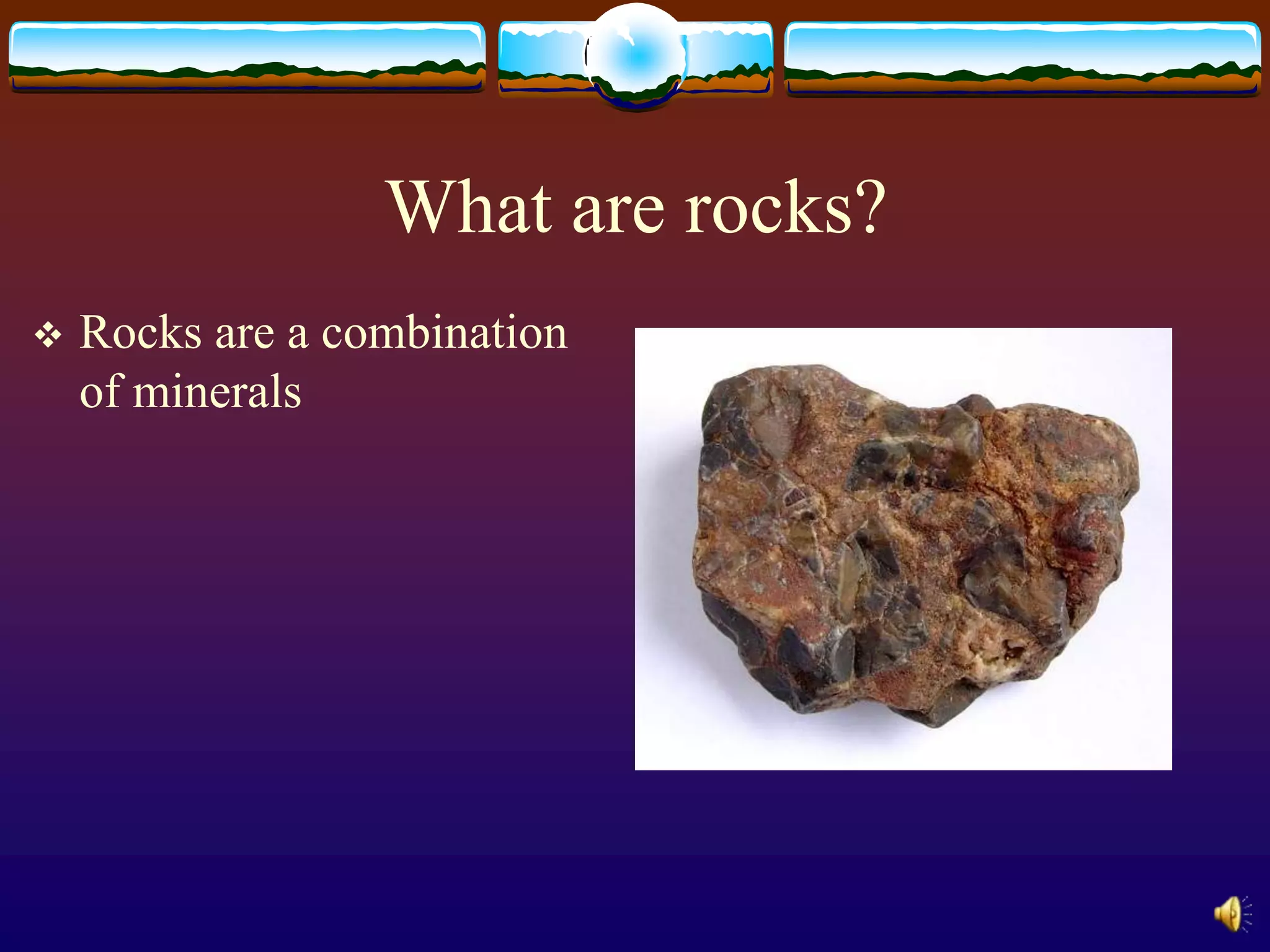 What are rocks?

❖ Rocks are a combination of minerals